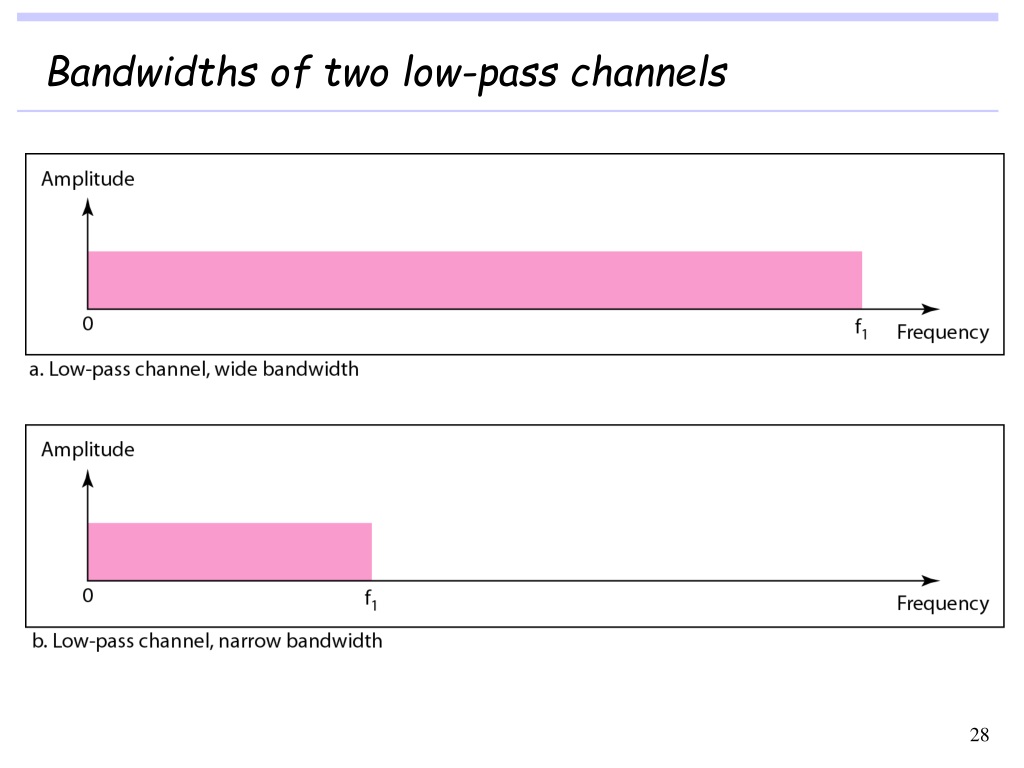 Bandwidths of two low-pass channels

Amplitude

0

$f_1$

Frequency

a. Low-pass channel, wide bandwidth

Amplitude

0

$f_1$

Frequency

b. Low-pass channel, narrow bandwidth

28